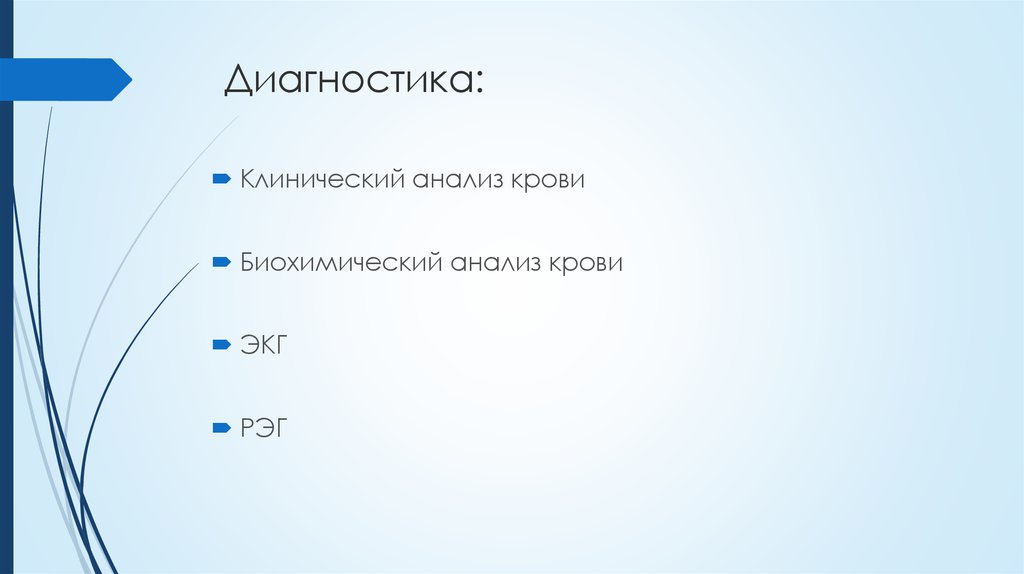 Диагностика:

Клинический анализ крови

Биохимический анализ крови

ЭКГ

РЭГ